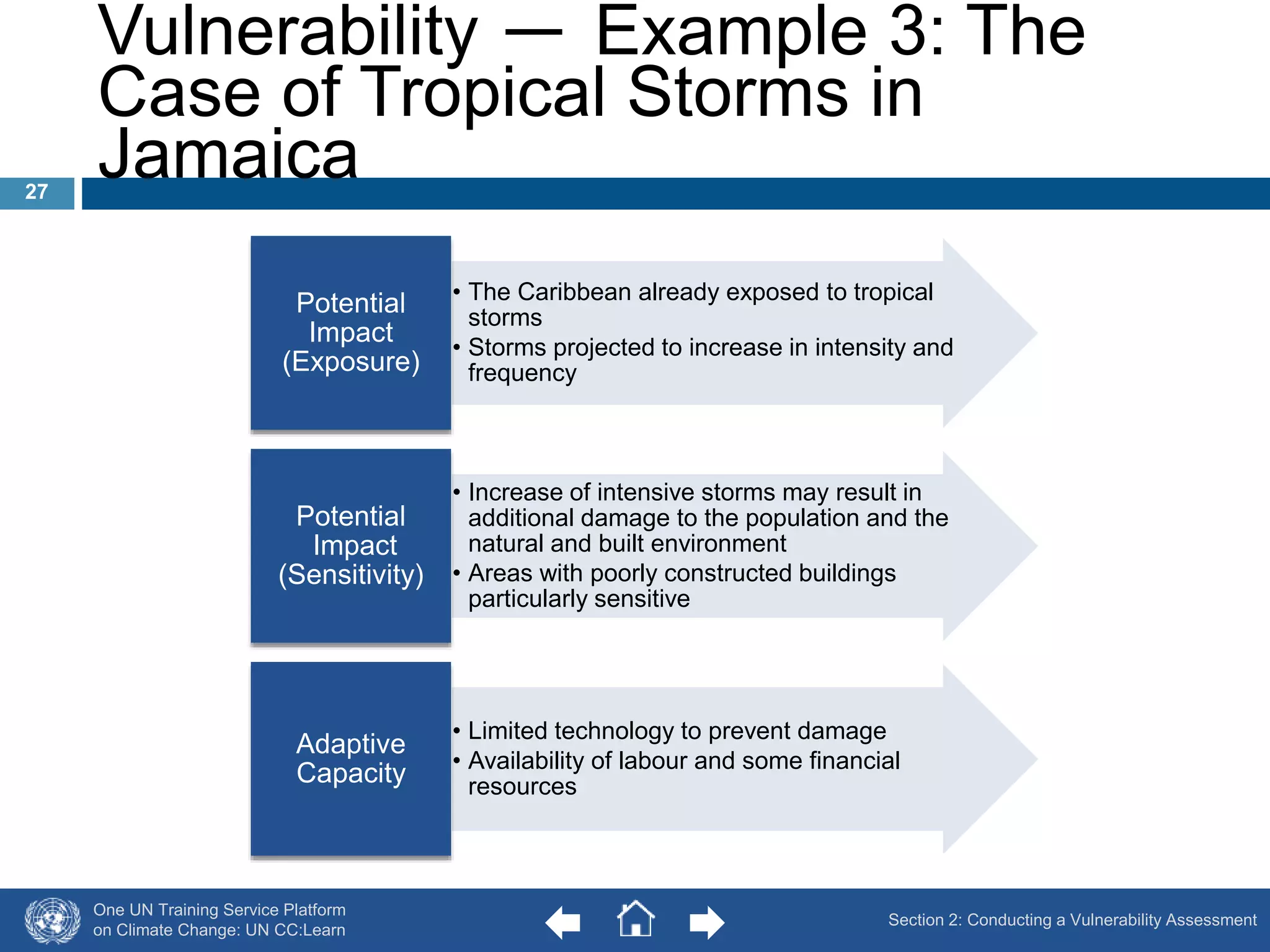 Vulnerability — Example 3: The Case of Tropical Storms in Jamaica

27

Potential Impact (Exposure)

• The Caribbean already exposed to tropical storms
• Storms projected to increase in intensity and frequency

Potential Impact (Sensitivity)

• Increase of intensive storms may result in additional damage to the population and the natural and built environment
• Areas with poorly constructed buildings particularly sensitive

Adaptive Capacity

• Limited technology to prevent damage
• Availability of labour and some financial resources

One UN Training Service Platform on Climate Change: UN CC:Learn

Section 2: Conducting a Vulnerability Assessment